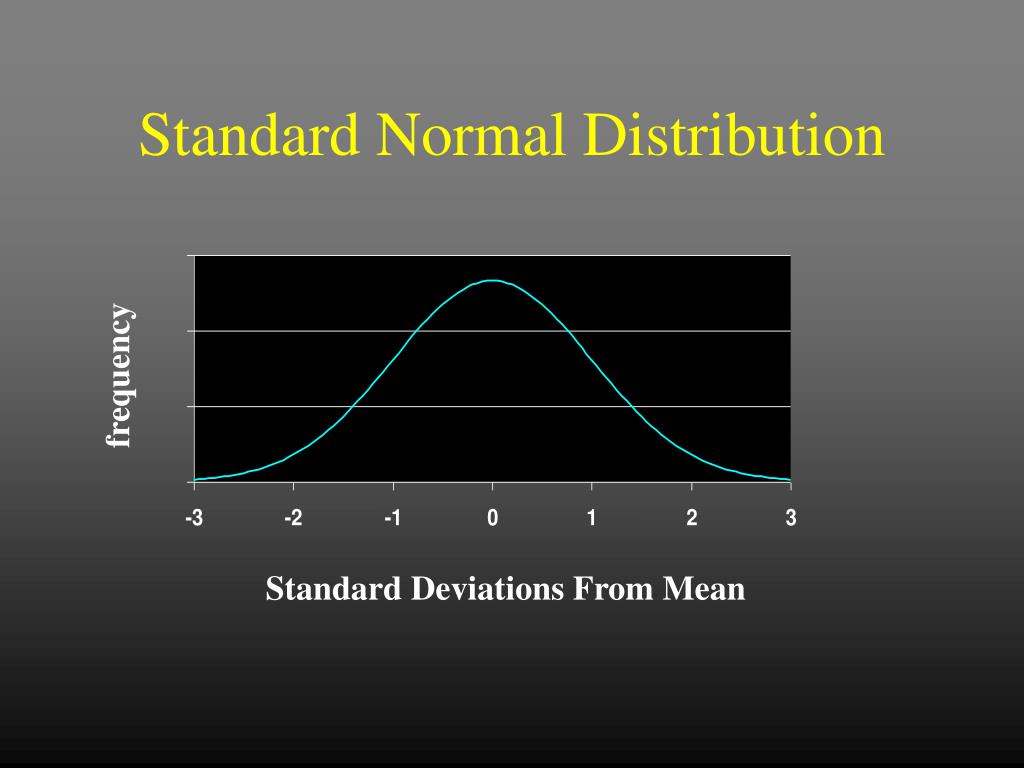 Standard Normal Distribution

frequency

-3 -2 -1 0 1 2 3

Standard Deviations From Mean